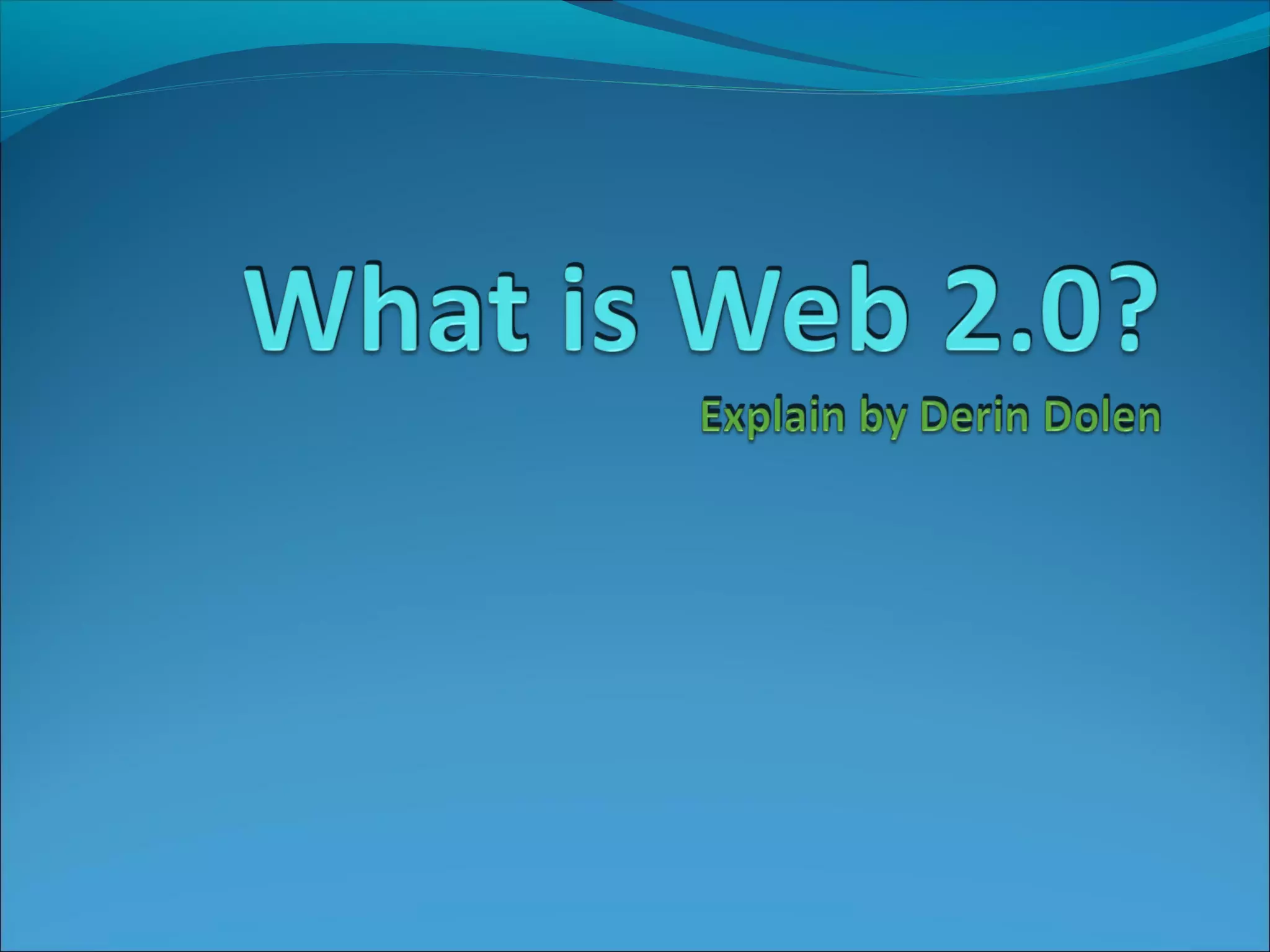 What is Web 2.0?

Explain by Derin Dolen